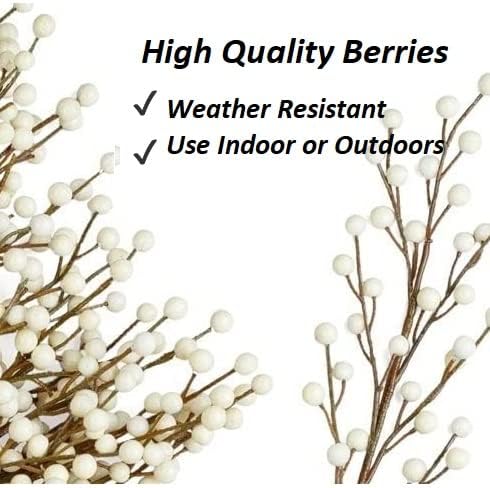 High Quality Berries

✓ Weather Resistant

✓ Use Indoor or Outdoors